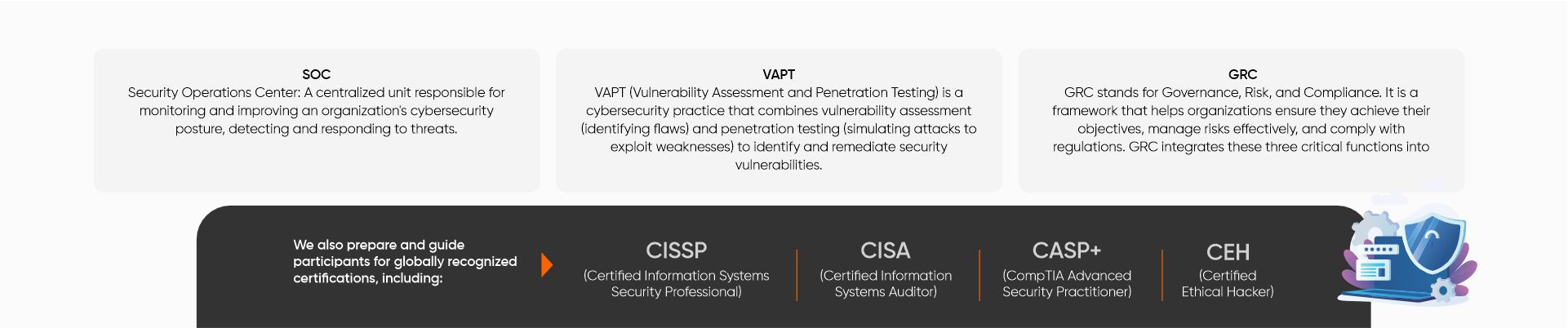 SOC
Security Operations Center: A centralized unit responsible for monitoring and improving an organization's cybersecurity posture, detecting and responding to threats.

VAPT
VAPT (Vulnerability Assessment and Penetration Testing) is a cybersecurity practice that combines vulnerability assessment (identifying flaws) and penetration testing (simulating attacks to exploit weaknesses) to identify and remediate security vulnerabilities.

GRC
GRC stands for Governance, Risk, and Compliance. It is a framework that helps organizations ensure they achieve their objectives, manage risks effectively, and comply with regulations. GRC integrates these three critical functions into

We also prepare and guide participants for globally recognized certifications, including:

CISSP
(Certified Information Systems Security Professional)

CISA
(Certified Information Systems Auditor)

CASP+
(CompTIA Advanced Security Practitioner)

CEH
(Certified Ethical Hacker)